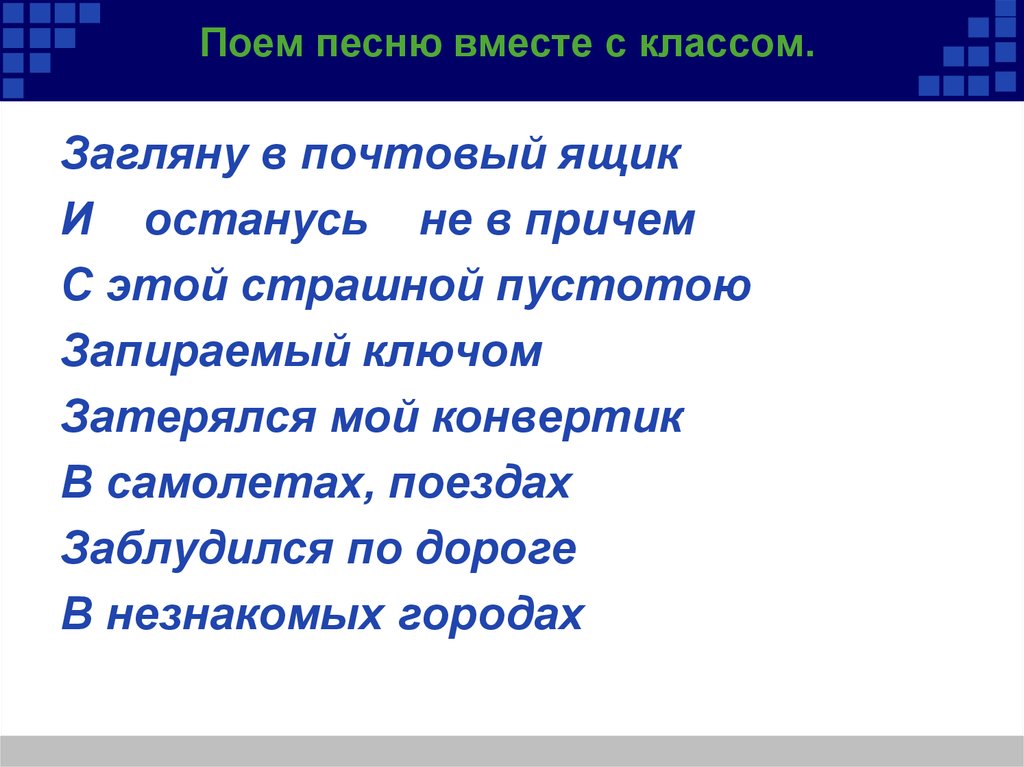 Поем песню вместе с классом.

Загляну в почтовый ящик
И останусь не в причем
С этой страшной пустотою
Запираемый ключом
Затерялся мой конвертик
В самолетах, поездах
Заблудился по дороге
В незнакомых городах